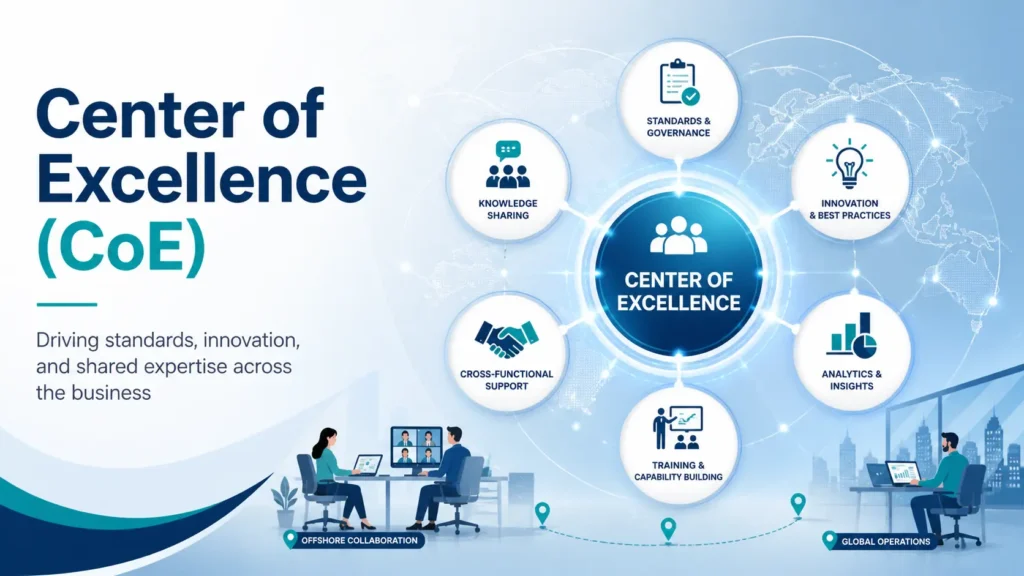 Center of Excellence (CoE)

Driving standards, innovation, and shared expertise across the business

STANDARDS & GOVERNANCE

KNOWLEDGE SHARING

INNOVATION & BEST PRACTICES

CENTER OF EXCELLENCE

CROSS-FUNCTIONAL SUPPORT

ANALYTICS & INSIGHTS

TRAINING & CAPABILITY BUILDING

OFFSHORE COLLABORATION

GLOBAL OPERATIONS